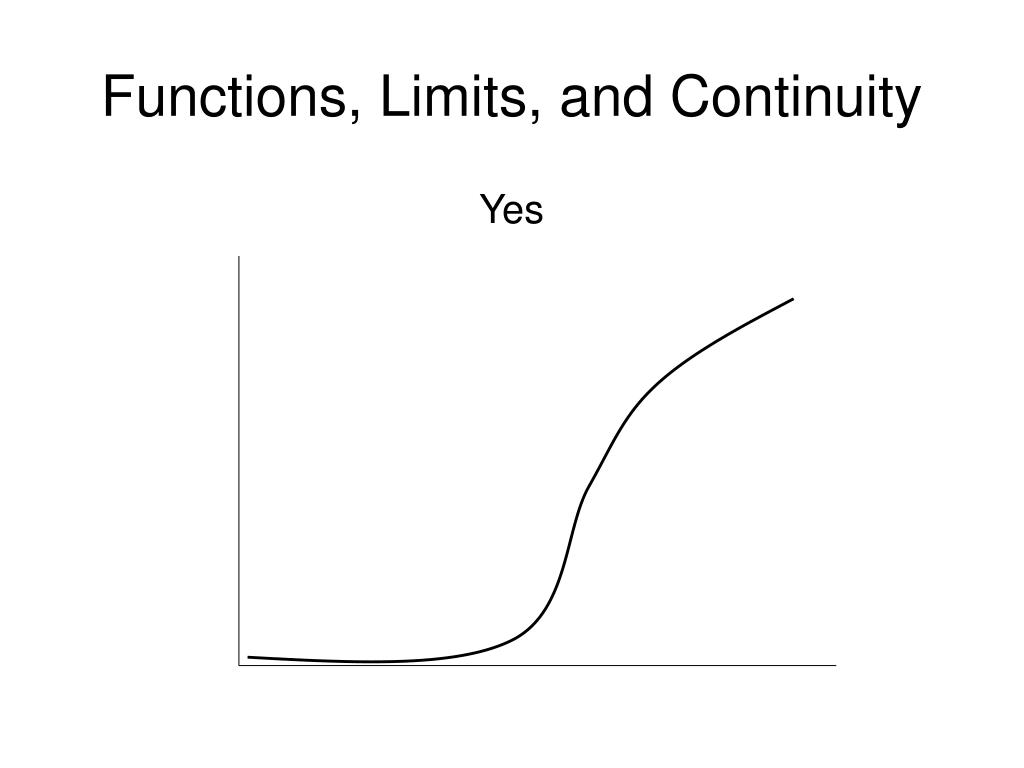 Functions, Limits, and Continuity

Yes